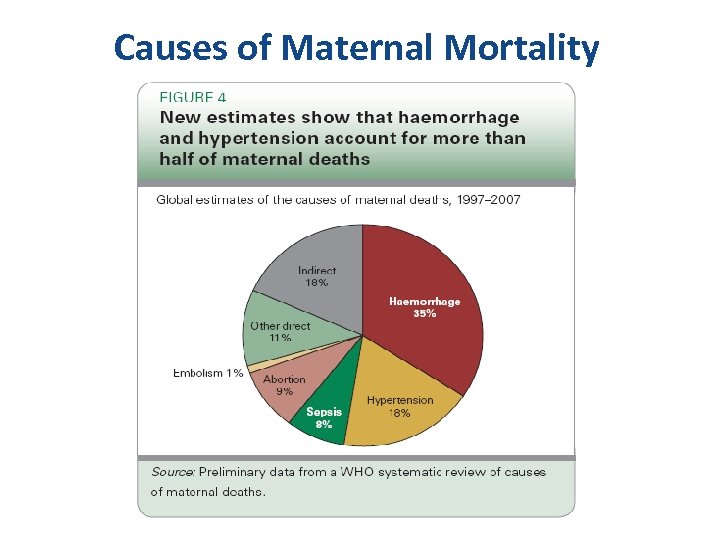 Causes of Maternal Mortality

FIGURE 4

New estimates show that haemorrhage and hypertension account for more than half of maternal deaths

Global estimates of the causes of maternal deaths, 1997–2007

Indirect 18%

Haemorrhage 35%

Other direct 11%

Embolism 1%

Abortion 9%

Sepsis 8%

Hypertension 18%

Source: Preliminary data from a WHO systematic review of causes of maternal deaths.